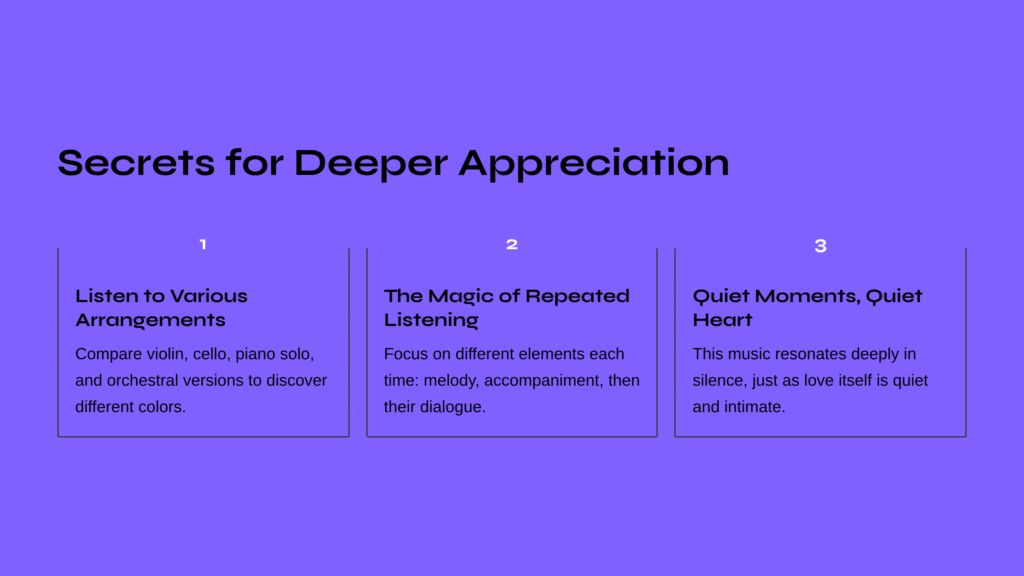 Secrets for Deeper Appreciation

1

Listen to Various Arrangements

Compare violin, cello, piano solo, and orchestral versions to discover different colors.

2

The Magic of Repeated Listening

Focus on different elements each time: melody, accompaniment, then their dialogue.

3

Quiet Moments, Quiet Heart

This music resonates deeply in silence, just as love itself is quiet and intimate.